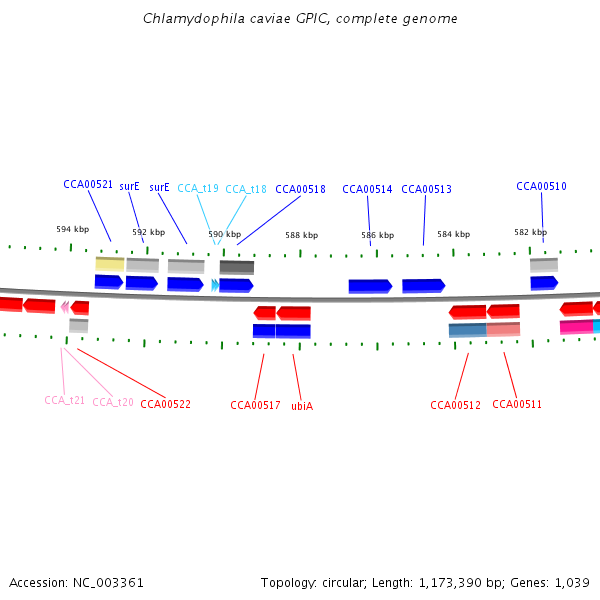 Chlamydophila caviae GPIC, complete genome

CCA00521 surE surE CCA_t19 CCA_t18 CCA00518 CCA00514 CCA00513 CCA00510

594 kbp 592 kbp 590 kbp 588 kbp 586 kbp 584 kbp 582 kbp

CCA_t21 CCA_t20 CCA00522 CCA00517 ubiA CCA00512 CCA00511

Accession: NC_003361

Topology: circular; Length: 1,173,390 bp; Genes: 1,039